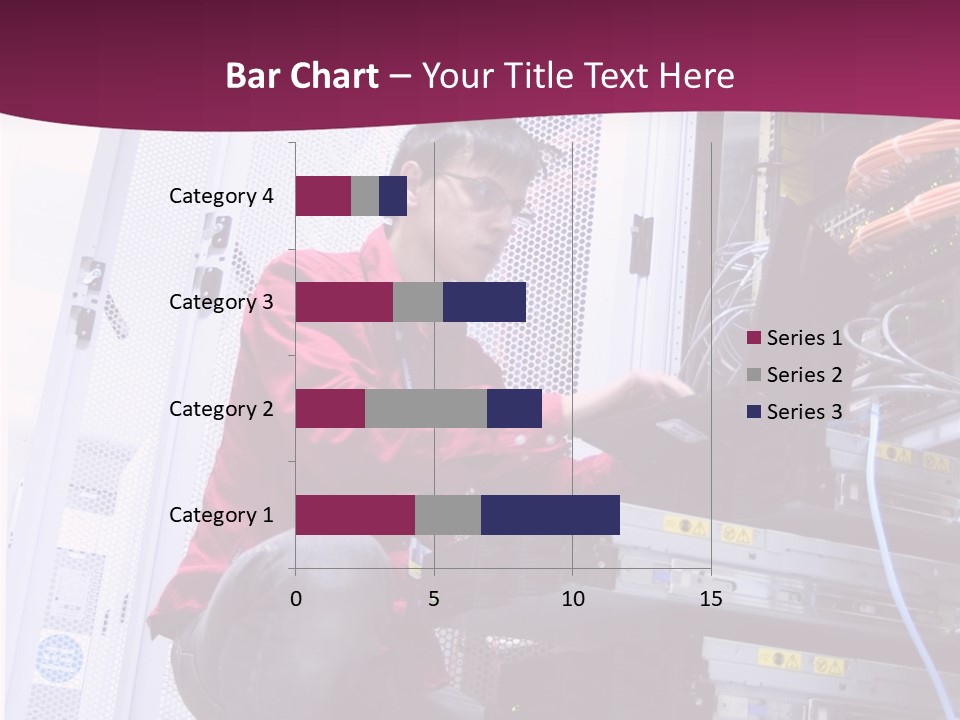 Bar Chart – Your Title Text Here

Category 4
Category 3
Category 2
Category 1

0
5
10
15

Series 1
Series 2
Series 3